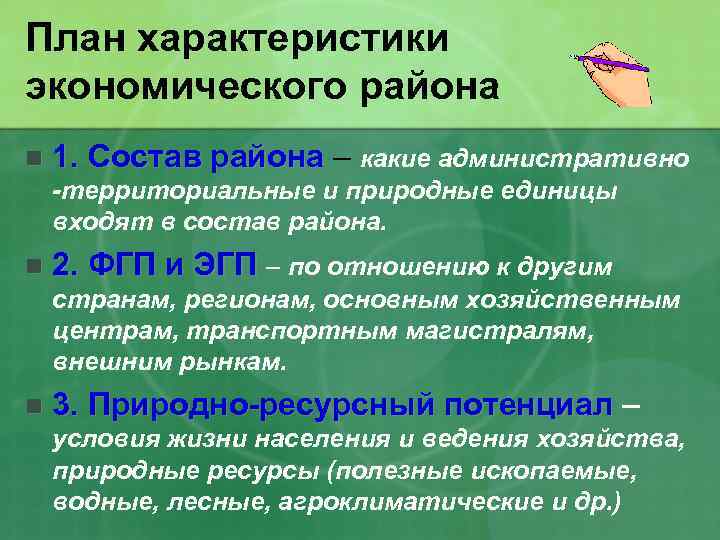 План характеристики экономического района

1. Состав района – какие административно -территориальные и природные единицы входят в состав района.

2. ФГП и ЭГП – по отношению к другим странам, регионам, основным хозяйственным центрам, транспортным магистралям, внешним рынкам.

3. Природно-ресурсный потенциал – условия жизни населения и ведения хозяйства, природные ресурсы (полезные ископаемые, водные, лесные, агроклиматические и др.)